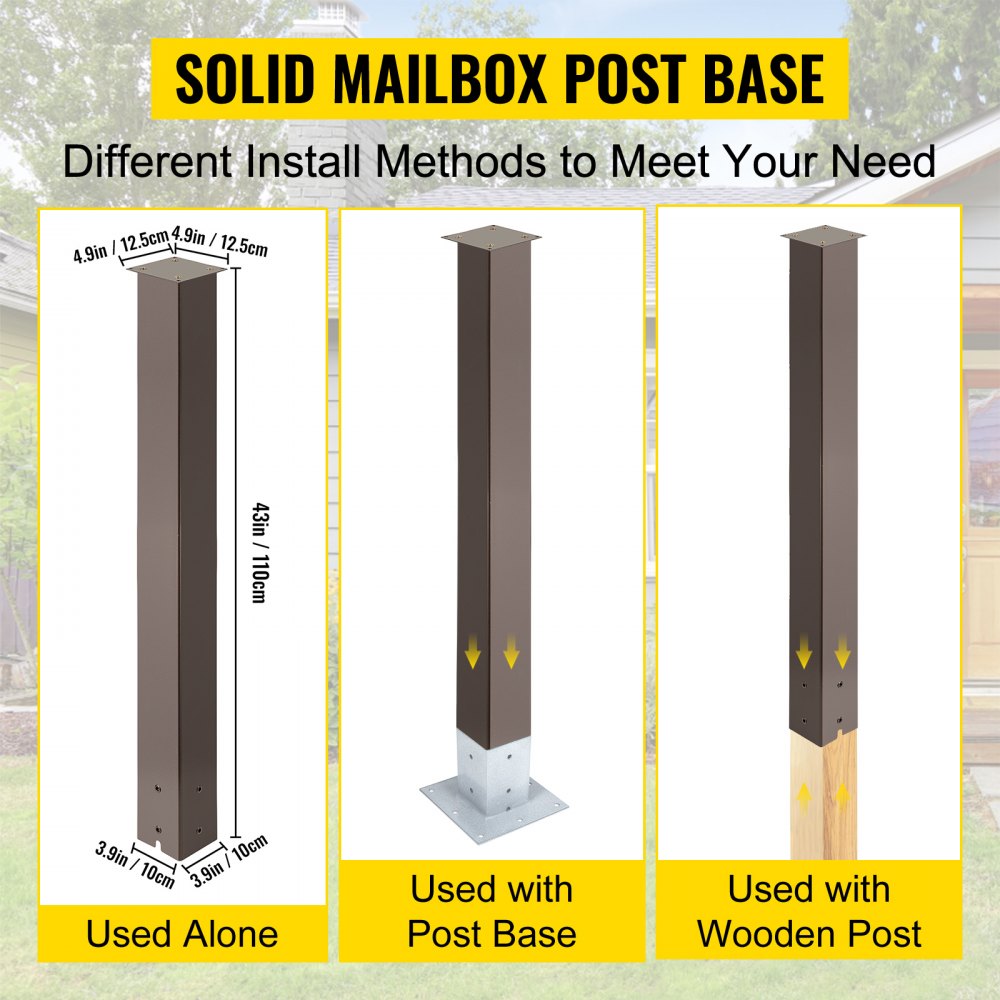 SOLID MAILBOX POST BASE

Different Install Methods to Meet Your Need

4.9in / 12.5cm
4.9in / 12.5cm
43in / 110cm
3.9in / 10cm
3.9in / 10cm

Used Alone

Used with Post Base

Used with Wooden Post